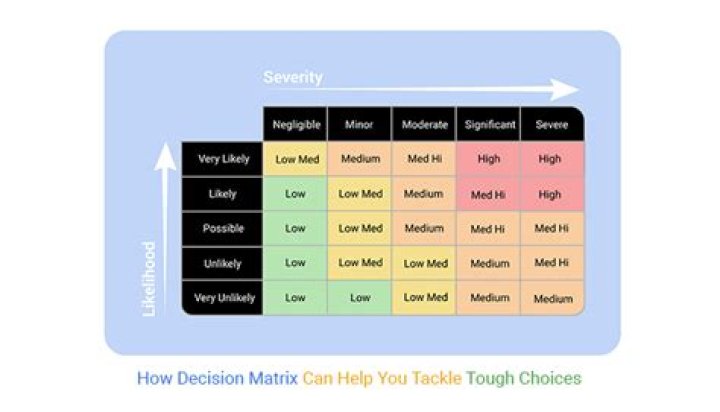 Severity

Likelihood

| | Negligible | Minor | Moderate | Significant | Severe |
|---|---|---|---|---|---|
| Very Likely | Low Med | Medium | Med Hi | High | High |
| Likely | Low | Low Med | Medium | Med Hi | High |
| Possible | Low | Low Med | Medium | Med Hi | Med Hi |
| Unlikely | Low | Low Med | Low Med | Medium | Med Hi |
| Very Unlikely | Low | Low | Low Med | Medium | Medium |

How Decision Matrix Can Help You Tackle Tough Choices